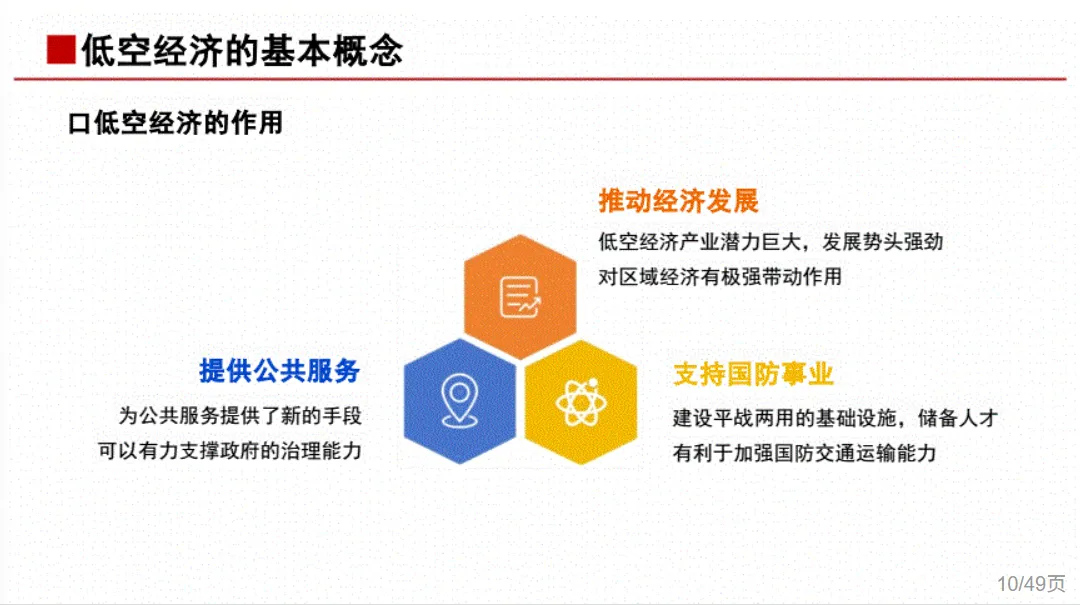 低空经济的基本概念

口低空经济的作用

推动经济发展

低空经济产业潜力巨大，发展势头强劲
对区域经济有极强带动作用

提供公共服务

为公共服务提供了新的手段
可以有力支撑政府的治理能力

支持国防事业

建设平战两用的基础设施，储备人才
有利于加强国防交通运输能力

10/49页